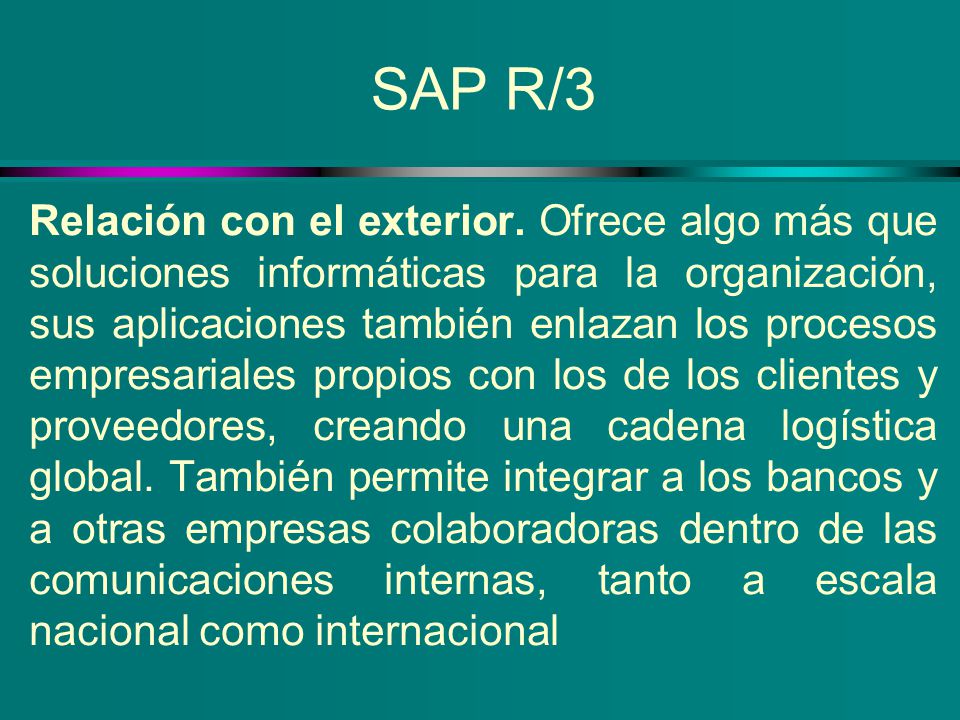 SAP R/3

Relación con el exterior. Ofrece algo más que soluciones informáticas para la organización, sus aplicaciones también enlazan los procesos empresariales propios con los de los clientes y proveedores, creando una cadena logística global. También permite integrar a los bancos y a otras empresas colaboradoras dentro de las comunicaciones internas, tanto a escala nacional como internacional